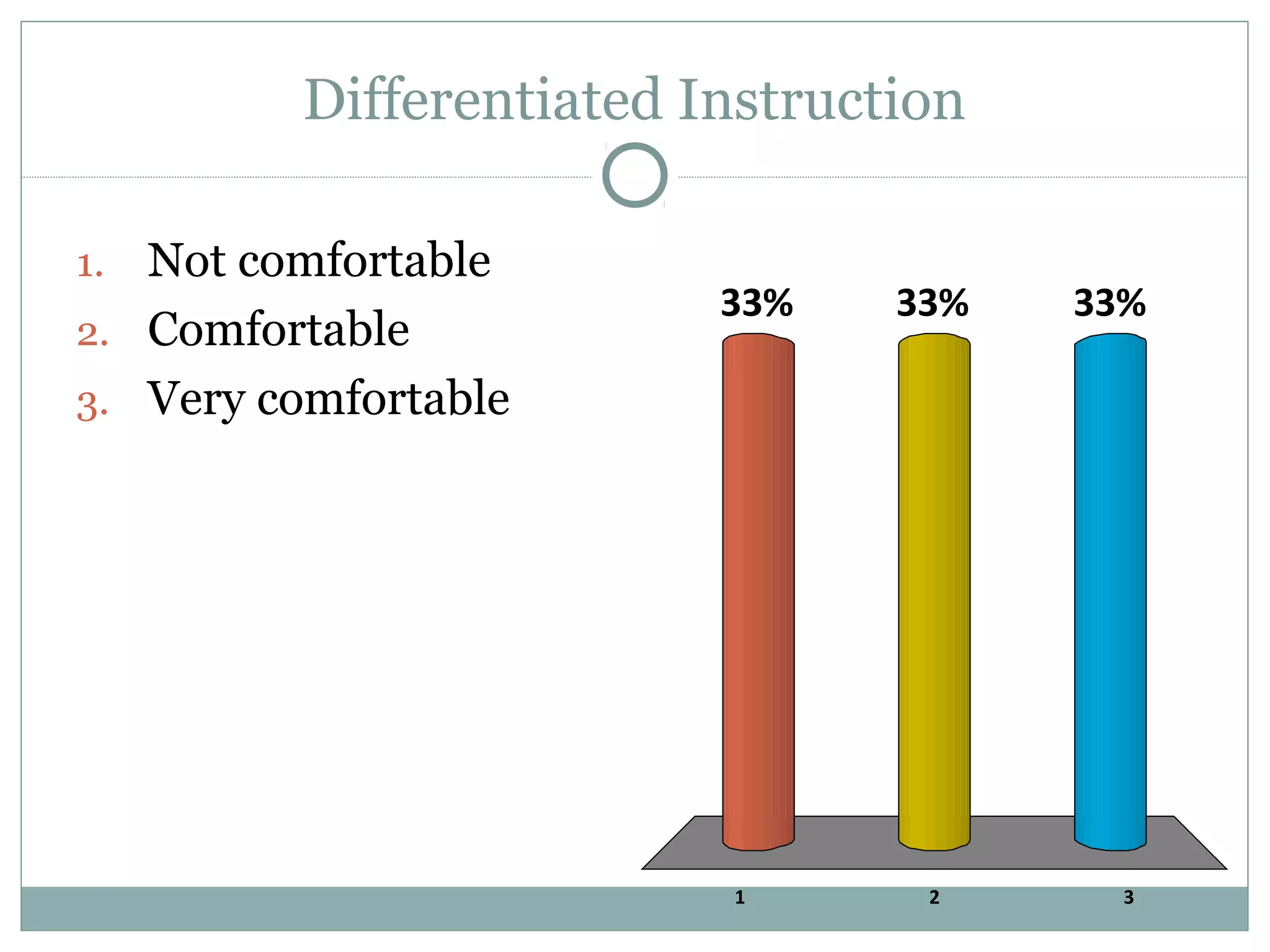 Differentiated Instruction

1. Not comfortable
2. Comfortable
3. Very comfortable

33%
33%
33%

1
2
3